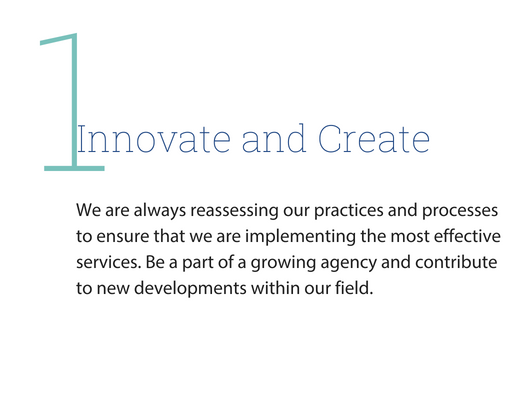 1

Innovate and Create

We are always reassessing our practices and processes to ensure that we are implementing the most effective services. Be a part of a growing agency and contribute to new developments within our field.